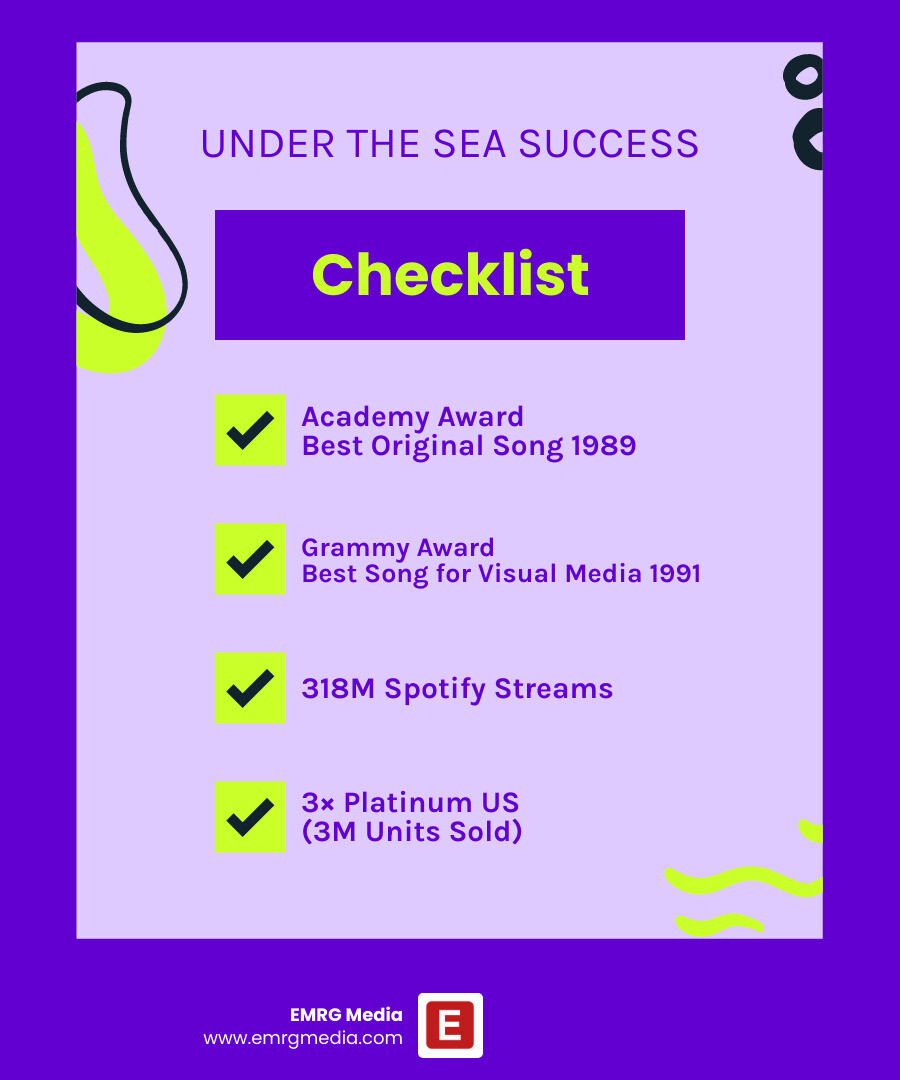 UNDER THE SEA SUCCESS

Checklist

Academy Award
Best Original Song 1989

Grammy Award
Best Song for Visual Media 1991

318M Spotify Streams

3× Platinum US
(3M Units Sold)

EMRG Media
www.emrgmedia.com

E